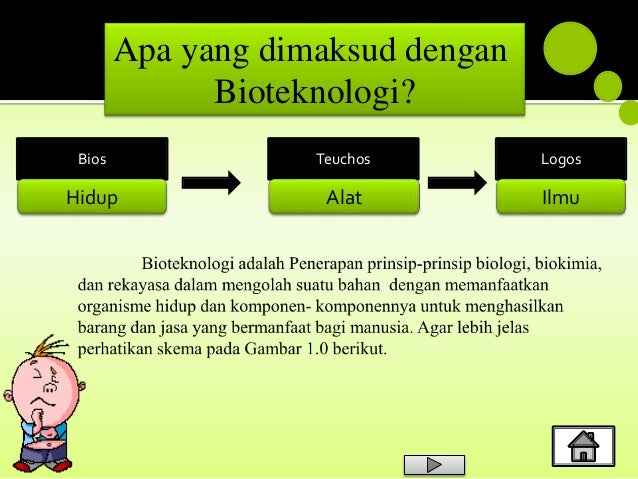 Apa yang dimaksud dengan Bioteknologi?

Bios
Hidup

Teuchos
Alat

Logos
Ilmu

Bioteknologi adalah Penerapan prinsip-prinsip biologi, biokimia, dan rekayasa dalam mengolah suatu bahan dengan memanfaatkan organisme hidup dan komponen- komponennya untuk menghasilkan barang dan jasa yang bermanfaat bagi manusia. Agar lebih jelas perhatikan skema pada Gambar 1.0 berikut.